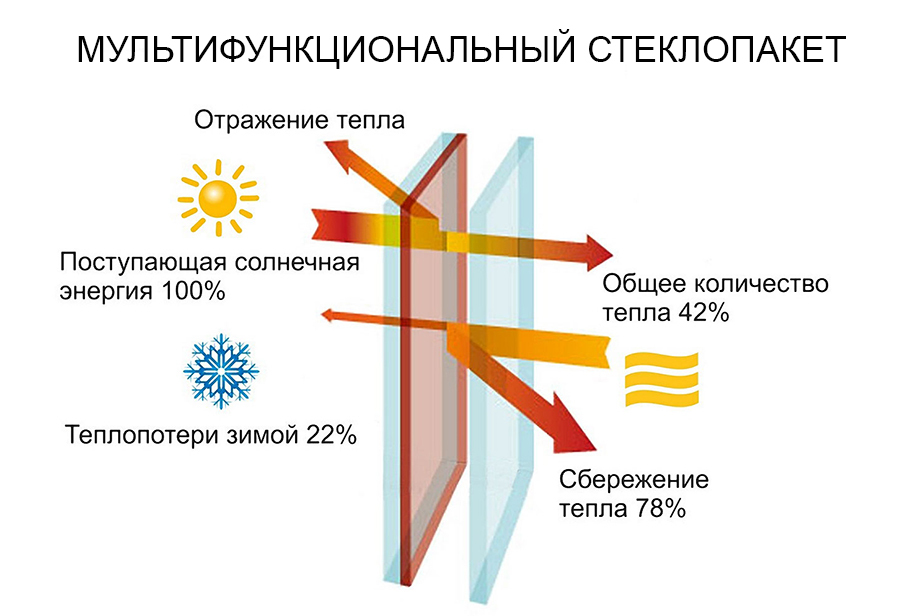 МУЛЬТИФУНКЦИОНАЛЬНЫЙ СТЕКЛОПАКЕТ

Отражение тепла

Поступающая солнечная энергия 100%

Общее количество тепла 42%

Теплопотери зимой 22%

Сбережение тепла 78%